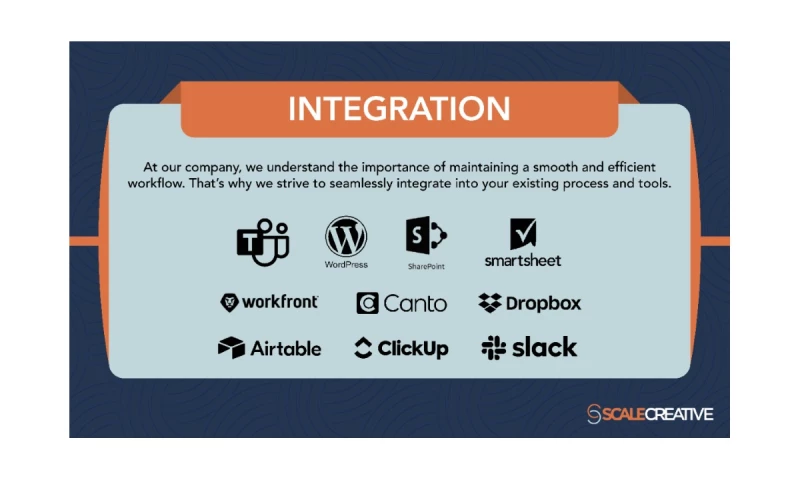 INTEGRATION

At our company, we understand the importance of maintaining a smooth and efficient workflow. That's why we strive to seamlessly integrate into your existing process and tools.

T

WordPress

S

SharePoint

smartsheet

workfront

Canto

Dropbox

Airtable

ClickUp

slack

SCALECREATIVE